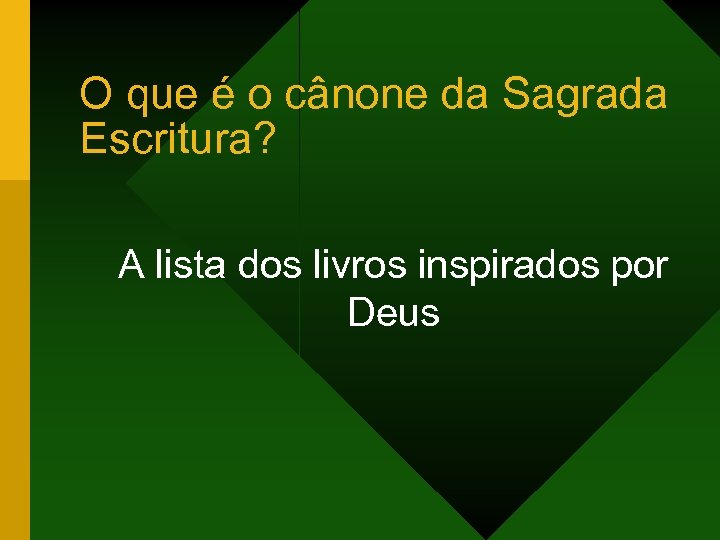 O que é o cânone da Sagrada Escritura?

A lista dos livros inspirados por Deus